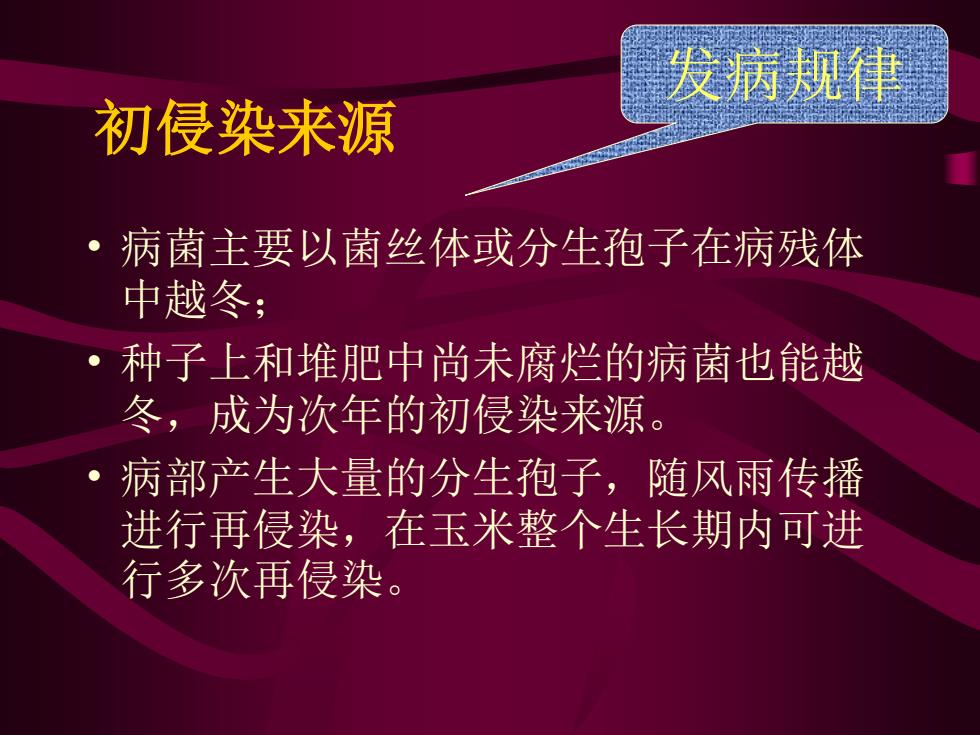 发病规律

初侵染来源

• 病菌主要以菌丝体或分生孢子在病残体中越冬；

• 种子上和堆肥中尚未腐烂的病菌也能越冬，成为次年的初侵染来源。

• 病部产生大量的分生孢子，随风雨传播进行再侵染，在玉米整个生长期内可进行多次再侵染。